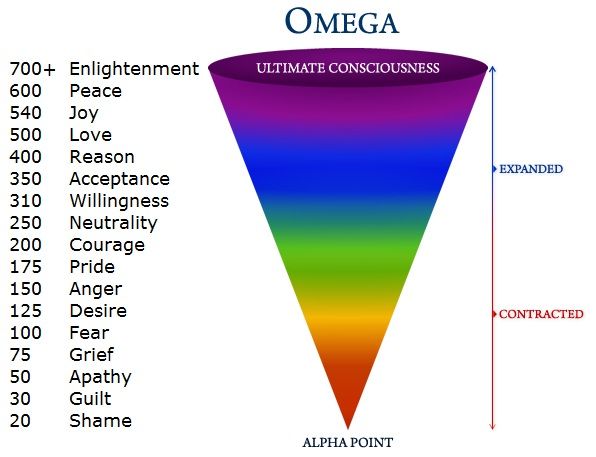 OMEGA

700+ Enlightenment
600 Peace
540 Joy
500 Love
400 Reason
350 Acceptance
310 Willingness
250 Neutrality
200 Courage
175 Pride
150 Anger
125 Desire
100 Fear
75 Grief
50 Apathy
30 Guilt
20 Shame

ULTIMATE CONSCIOUSNESS

EXPANDED

CONTRACTED

ALPHA POINT